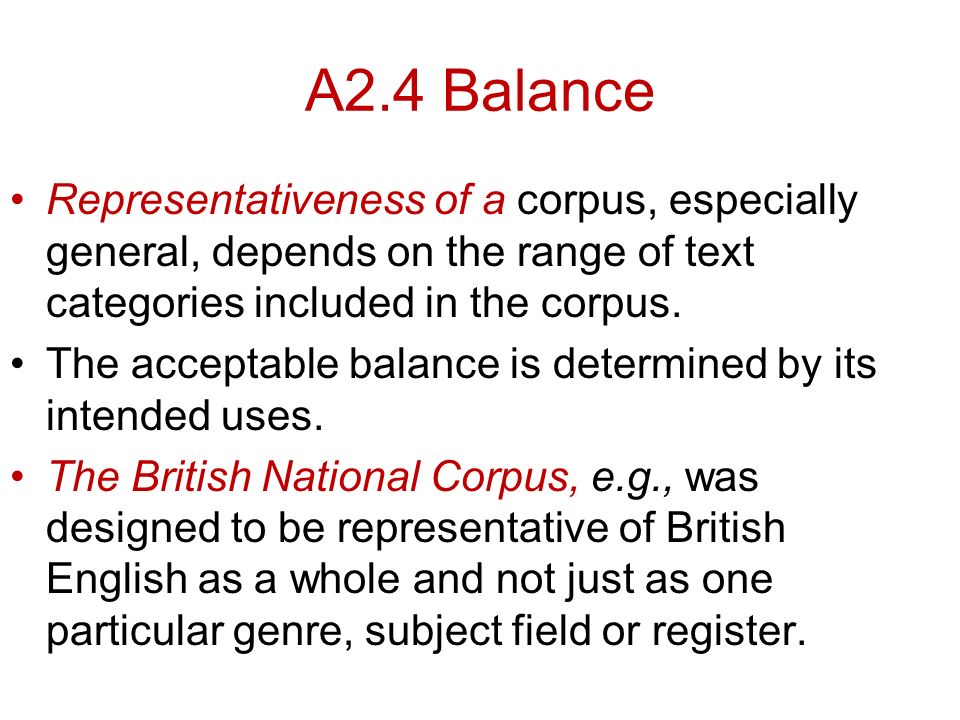 A2.4 Balance

• Representativeness of a corpus, especially general, depends on the range of text categories included in the corpus.

• The acceptable balance is determined by its intended uses.

• The British National Corpus, e.g., was designed to be representative of British English as a whole and not just as one particular genre, subject field or register.